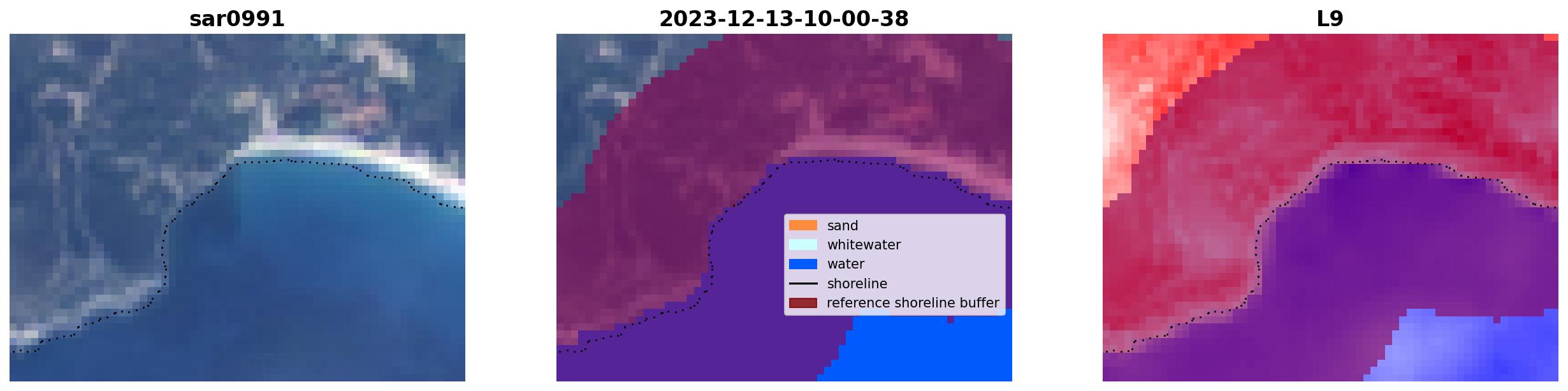 sar0991

2023-12-13-10-00-38

sand
whitewater
water
shoreline
reference shoreline buffer

L9